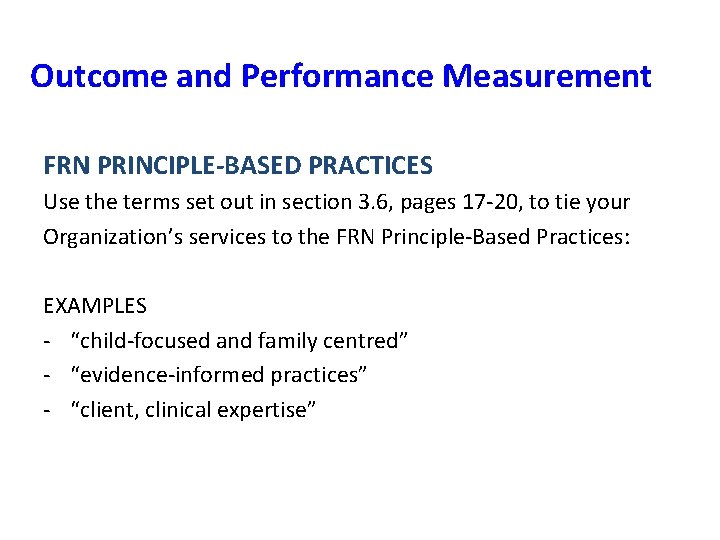 Outcome and Performance Measurement

FRN PRINCIPLE-BASED PRACTICES
Use the terms set out in section 3.6, pages 17-20, to tie your Organization’s services to the FRN Principle-Based Practices:

EXAMPLES
- “child-focused and family centred”
- “evidence-informed practices”
- “client, clinical expertise”